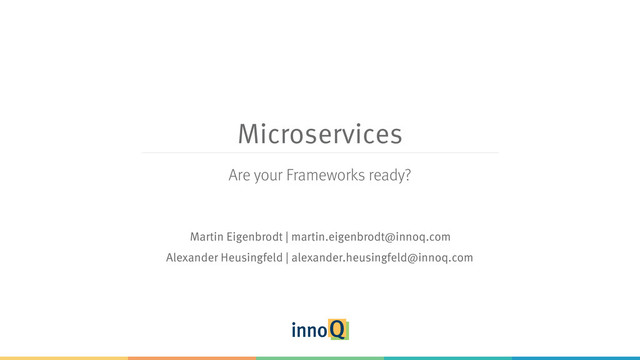 Microservices

Are your Frameworks ready?

Martin Eigenbrodt | martin.eigenbrodt@innoq.com
Alexander Heusingfeld | alexander.heusingfeld@innoq.com

innoQ